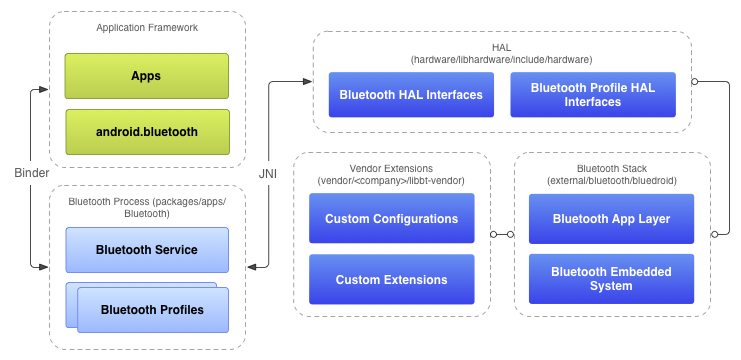 Application Framework

Apps

android.bluetooth

Binder

Bluetooth Process (packages/apps/Bluetooth)

Bluetooth Service

Bluetooth Profiles

JNI

HAL
(hardware/libhardware/include/hardware)

Bluetooth HAL Interfaces

Bluetooth Profile HAL Interfaces

Vendor Extensions
(vendor/<company>/libbt-vendor)

Custom Configurations

Custom Extensions

Bluetooth Stack
(external/bluetooth/bluedroid)

Bluetooth App Layer

Bluetooth Embedded System